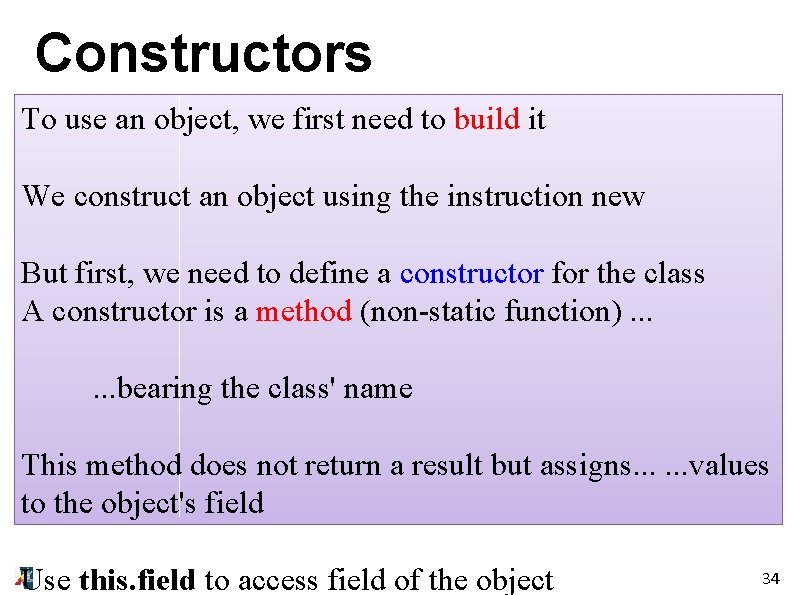 Constructors

To use an object, we first need to build it

We construct an object using the instruction new

But first, we need to define a constructor for the class
A constructor is a method (non-static function) ...

...bearing the class' name

This method does not return a result but assigns... ...values to the object's field

Use this.field to access field of the object

34